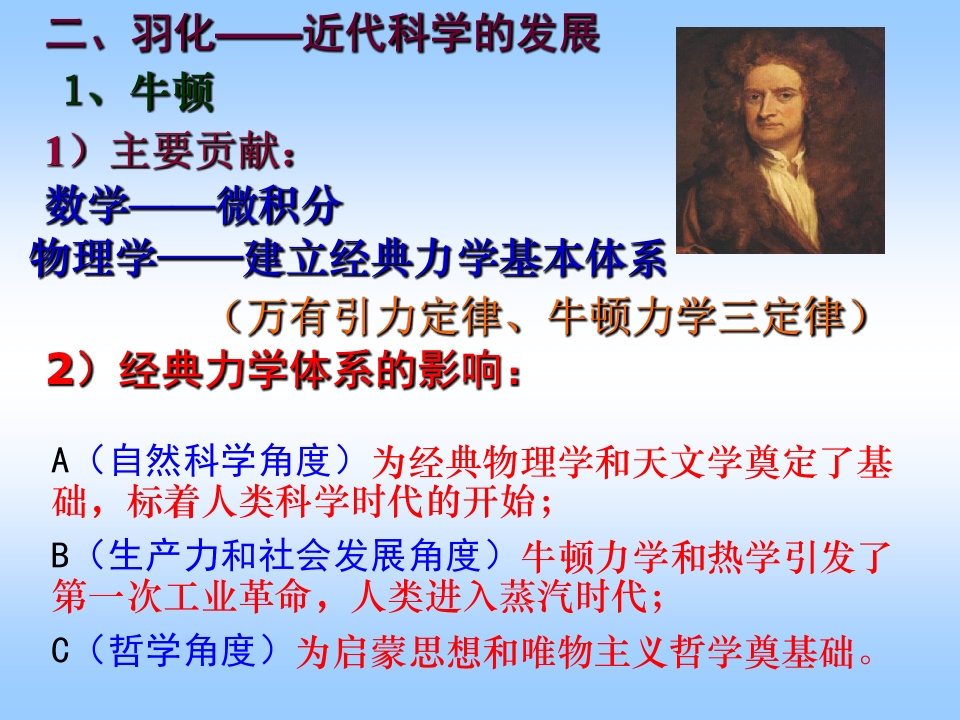 二、羽化——近代科学的发展

1、牛顿

1）主要贡献：

数学——微积分

物理学——建立经典力学基本体系

（万有引力定律、牛顿力学三定律）

2）经典力学体系的影响：

A（自然科学角度）为经典物理学和天文学奠定了基础，标着人类科学时代的开始；

B（生产力和社会发展角度）牛顿力学和热学引发了第一次工业革命，人类进入蒸汽时代；

C（哲学角度）为启蒙思想和唯物主义哲学奠基础。